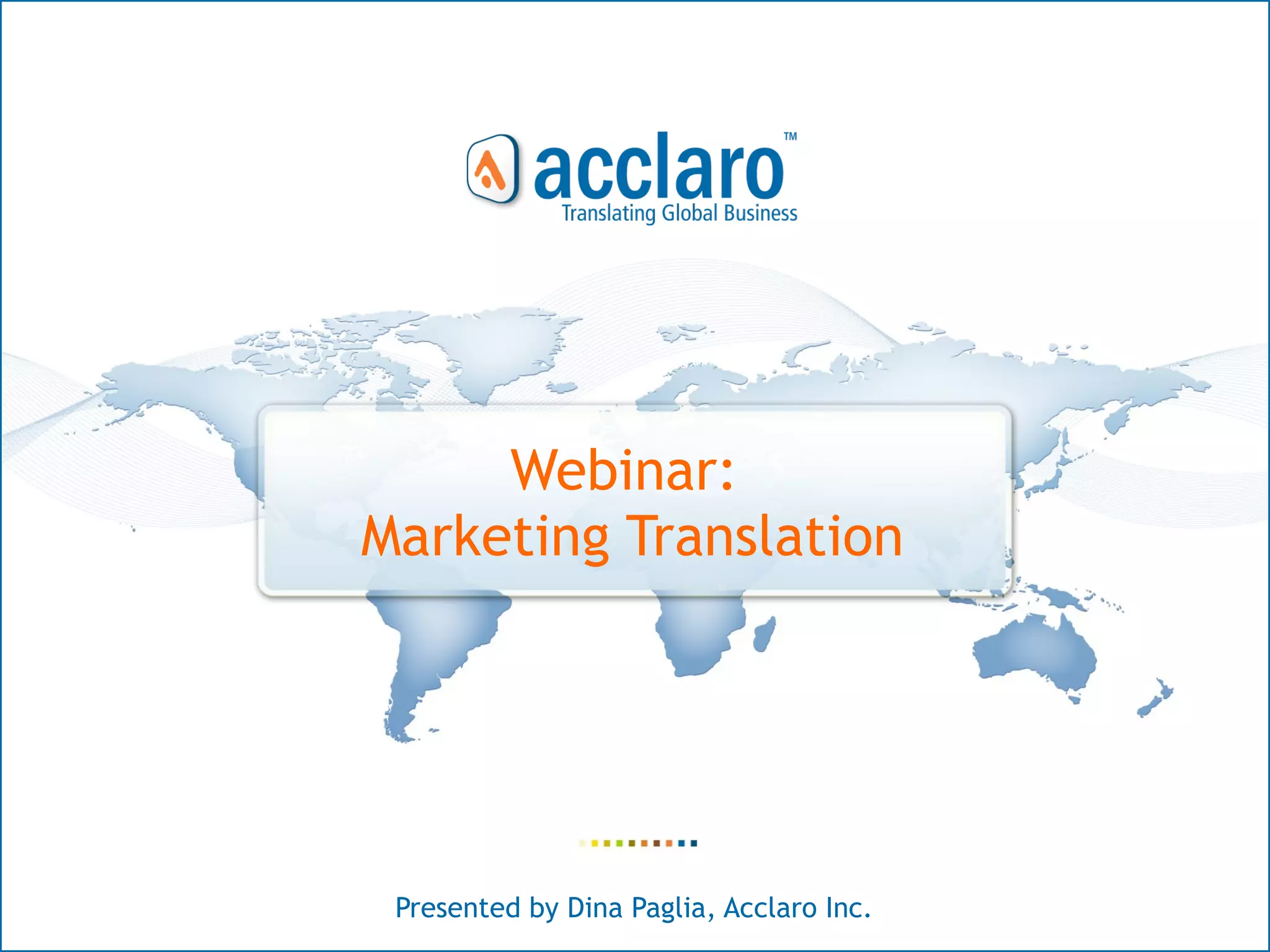 acclaro™
Translating Global Business

Webinar:
Marketing Translation

Presented by Dina Paglia, Acclaro Inc.